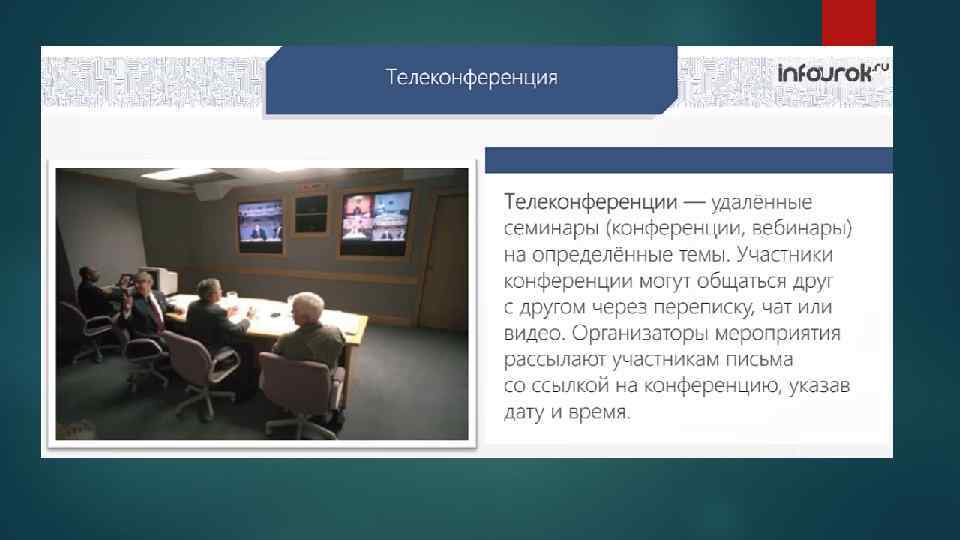 Телеконференция

infourok.ru

Телеконференции — удалённые семинары (конференции, вебинары) на определённые темы. Участники конференции могут общаться друг с другом через переписку, чат или видео. Организаторы мероприятия рассылают участникам письма со ссылкой на конференцию, указав дату и время.